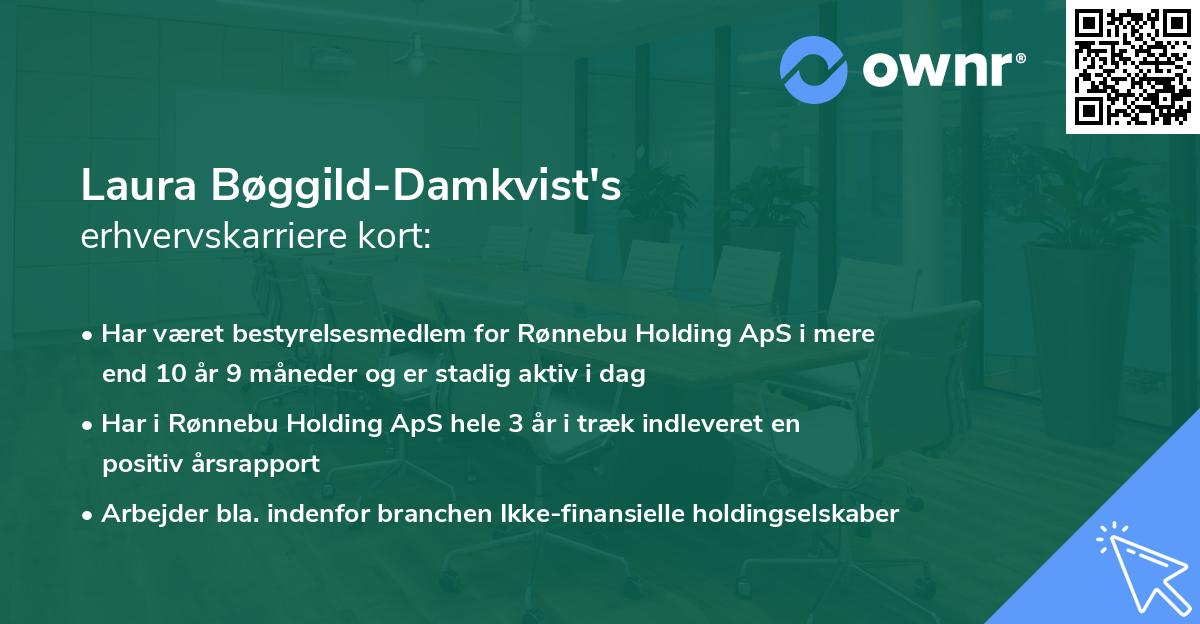 ownr®

Laura Bøggild-Damkvist's
erhvervskarriere kort:

• Har været bestyrelsesmedlem for Rønnebu Holding ApS i mere end 10 år 9 måneder og er stadig aktiv i dag

• Har i Rønnebu Holding ApS hele 3 år i træk indleveret en positiv årsrapport

• Arbejder bla. indenfor branchen Ikke-finansielle holdingselskaber